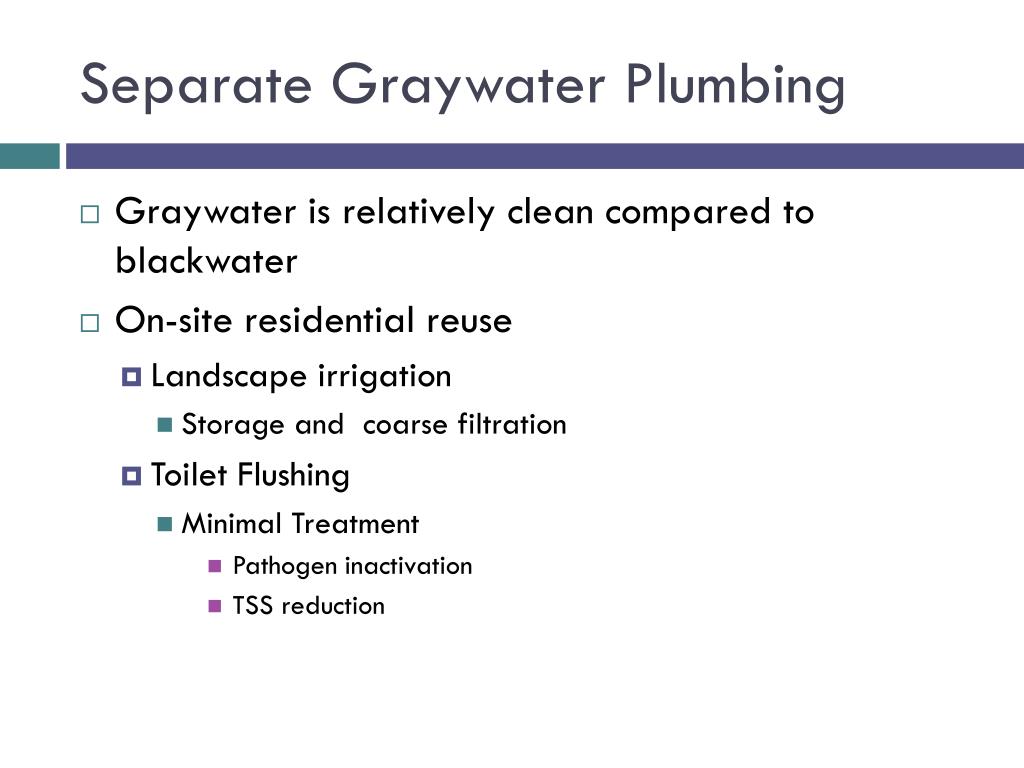 Separate Graywater Plumbing

Graywater is relatively clean compared to blackwater

On-site residential reuse

Landscape irrigation

Storage and  coarse filtration

Toilet Flushing

Minimal Treatment

Pathogen inactivation

TSS reduction